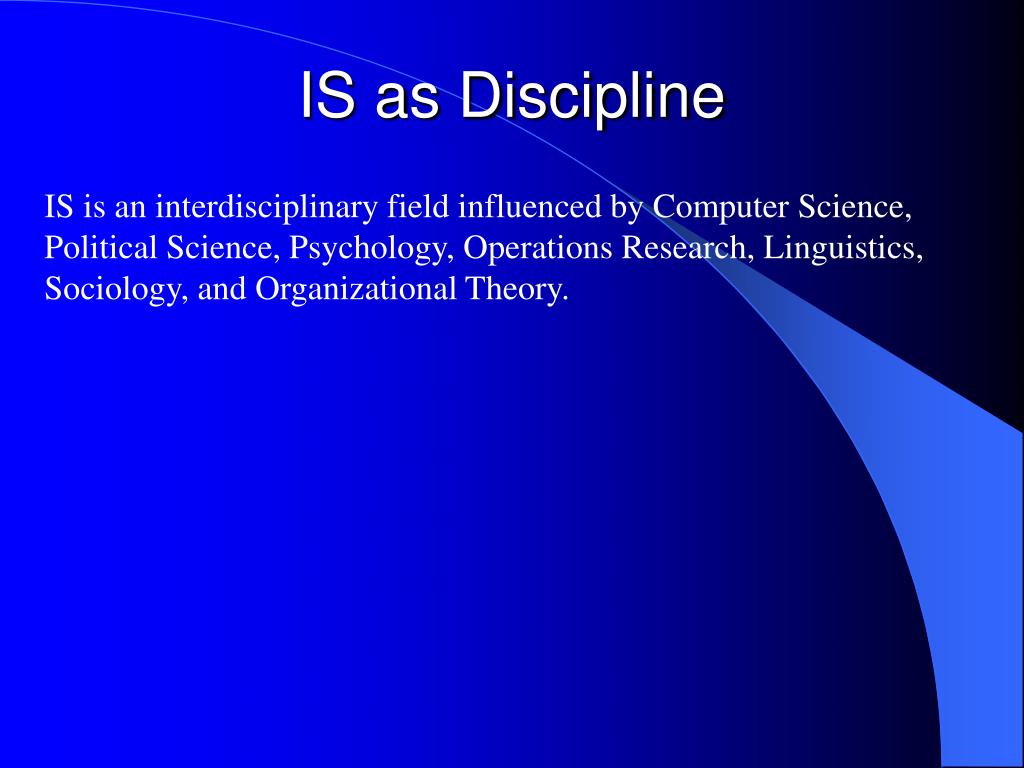 IS as Discipline

IS is an interdisciplinary field influenced by Computer Science, Political Science, Psychology, Operations Research, Linguistics, Sociology, and Organizational Theory.